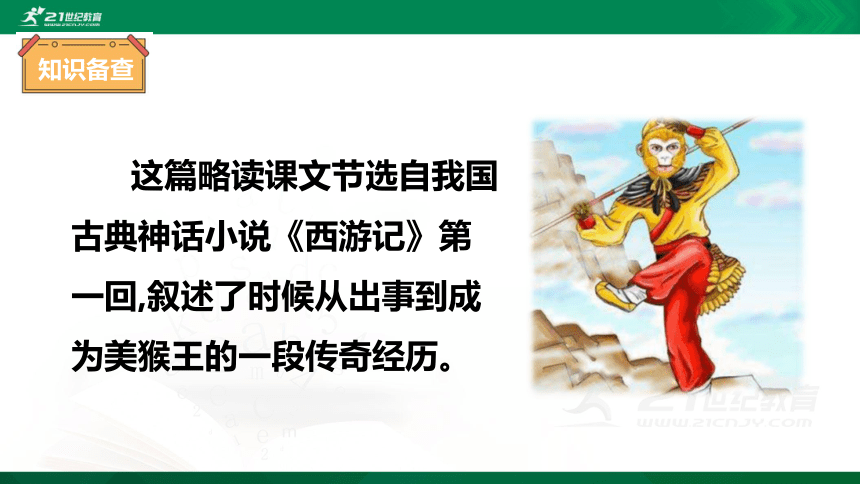 21世纪教育
www.21cnjy.com

知识备查

这篇略读课文节选自我国古典神话小说《西游记》第一回,叙述了时候从出事到成为美猴王的一段传奇经历。

21世纪教育
www.21cnjy.com